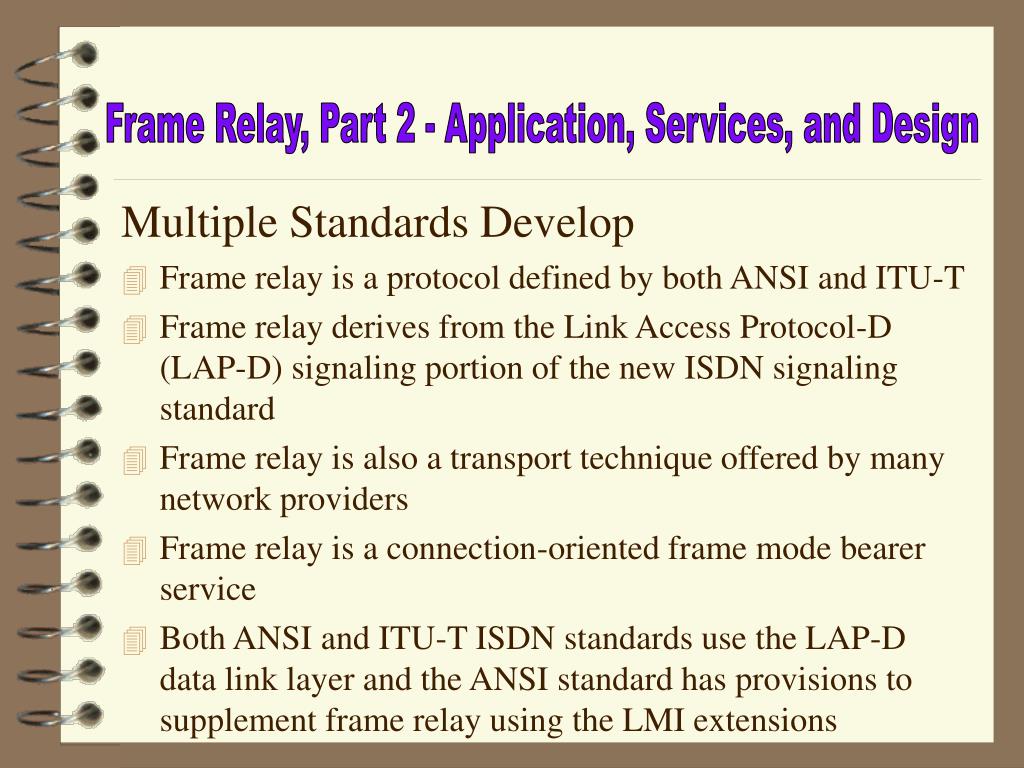 Frame Relay, Part 2 - Application, Services, and Design

Multiple Standards Develop

Frame relay is a protocol defined by both ANSI and ITU-T

Frame relay derives from the Link Access Protocol-D (LAP-D) signaling portion of the new ISDN signaling standard

Frame relay is also a transport technique offered by many network providers

Frame relay is a connection-oriented frame mode bearer service

Both ANSI and ITU-T ISDN standards use the LAP-D data link layer and the ANSI standard has provisions to supplement frame relay using the LMI extensions